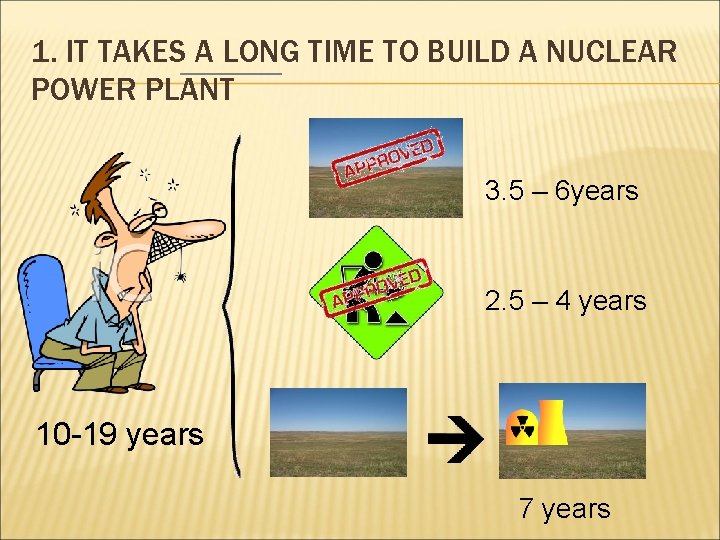 1. IT TAKES A LONG TIME TO BUILD A NUCLEAR POWER PLANT

APPROVED

3.5 – 6years

APPROVED

2.5 – 4 years

10-19 years

7 years